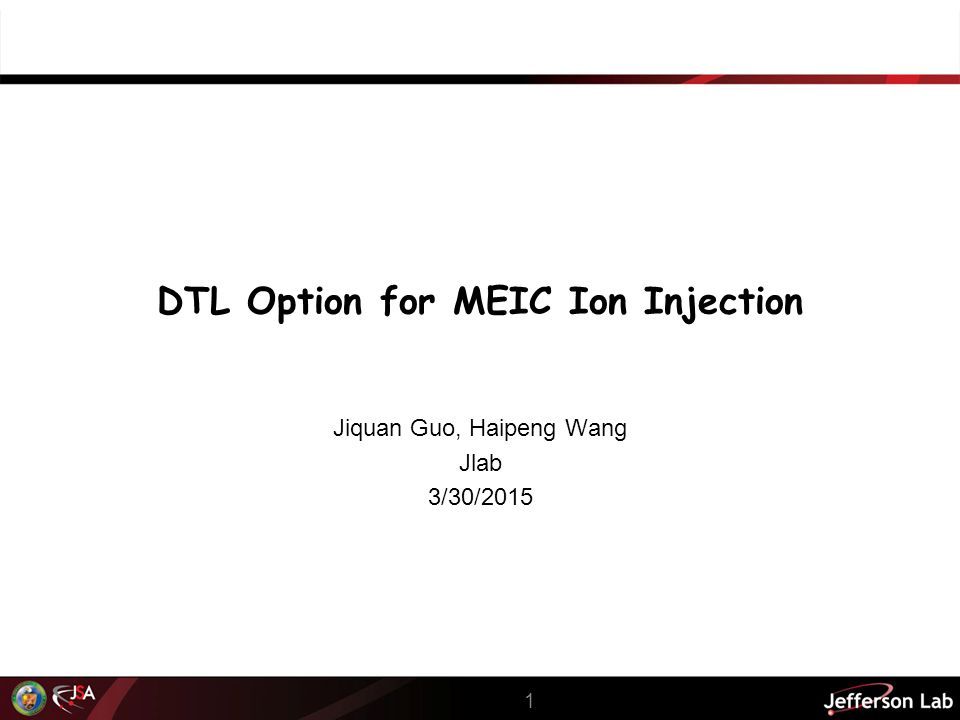 DTL Option for MEIC Ion Injection

Jiquan Guo, Haipeng Wang
Jlab
3/30/2015

JSA

1

Jefferson Lab